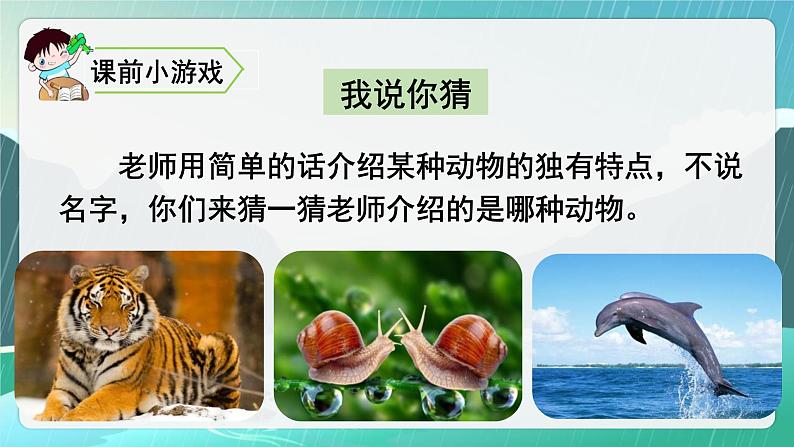 课前小游戏

我说你猜

老师用简单的话介绍某种动物的独有特点，不说名字，你们来猜一猜老师介绍的是哪种动物。